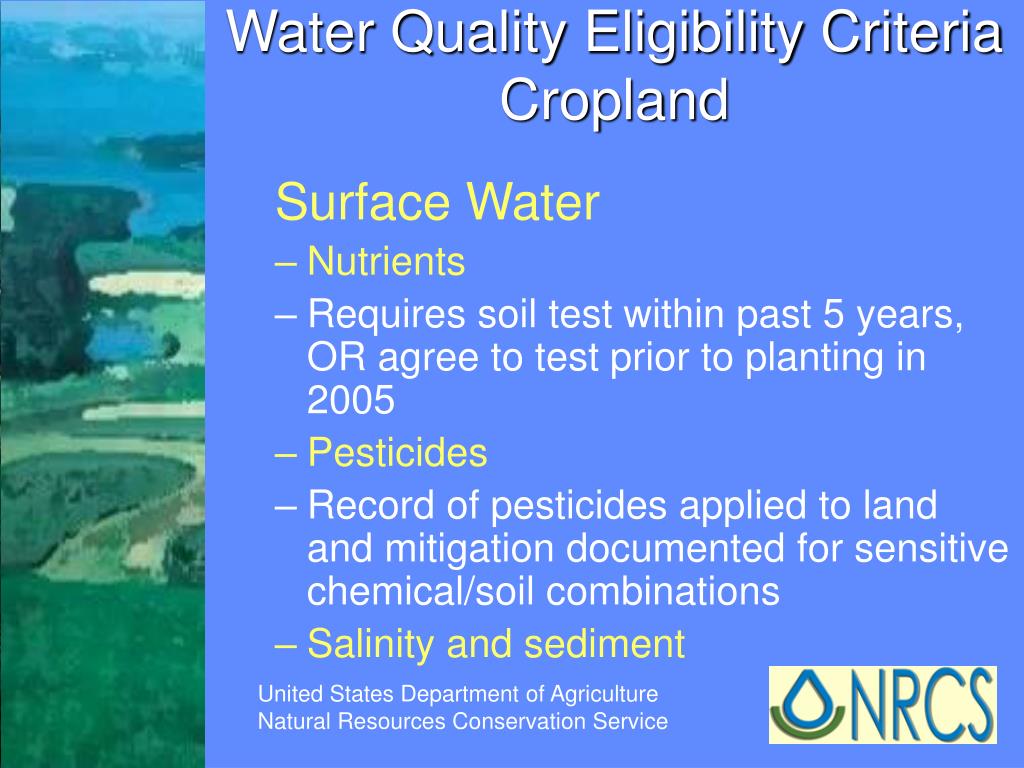 Water Quality Eligibility Criteria Cropland

Surface Water

– Nutrients

– Requires soil test within past 5 years, OR agree to test prior to planting in 2005

– Pesticides

– Record of pesticides applied to land and mitigation documented for sensitive chemical/soil combinations

– Salinity and sediment

United States Department of Agriculture
Natural Resources Conservation Service

NRCS